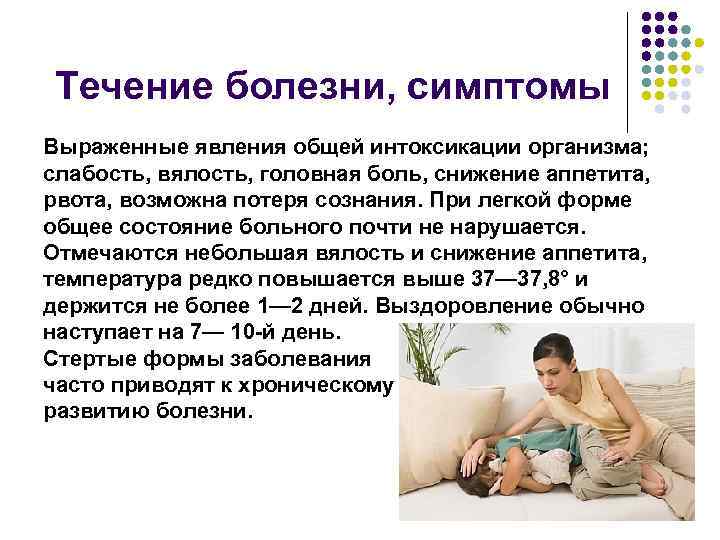 Течение болезни, симптомы

Выраженные явления общей интоксикации организма; слабость, вялость, головная боль, снижение аппетита, рвота, возможна потеря сознания. При легкой форме общее состояние больного почти не нарушается. Отмечаются небольшая вялость и снижение аппетита, температура редко повышается выше 37—37,8° и держится не более 1—2 дней. Выздоровление обычно наступает на 7— 10-й день.
Стертые формы заболевания часто приводят к хроническому развитию болезни.